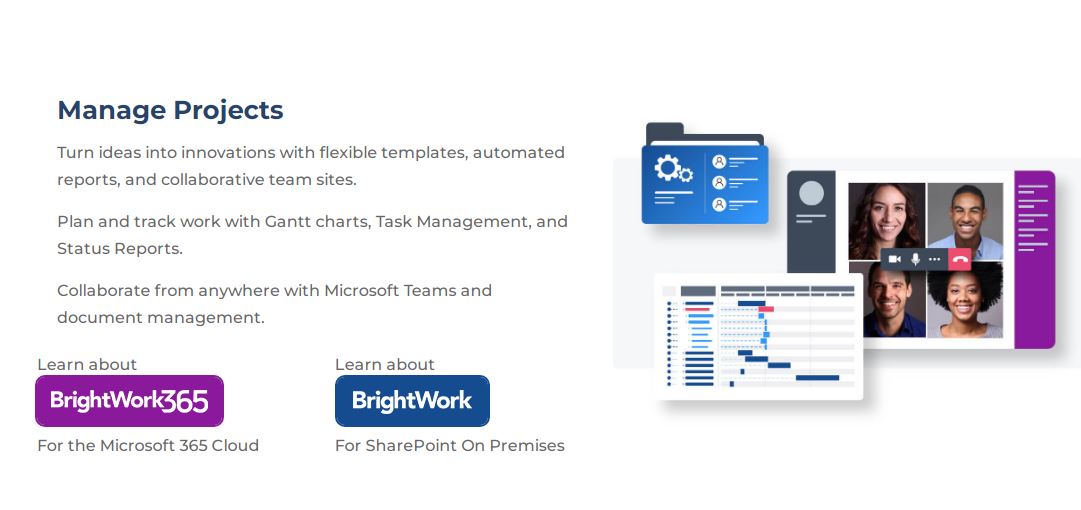 Manage Projects

Turn ideas into innovations with flexible templates, automated reports, and collaborative team sites.

Plan and track work with Gantt charts, Task Management, and Status Reports.

Collaborate from anywhere with Microsoft Teams and document management.

Learn about
BrightWork365
For the Microsoft 365 Cloud

Learn about
BrightWork
For SharePoint On Premises